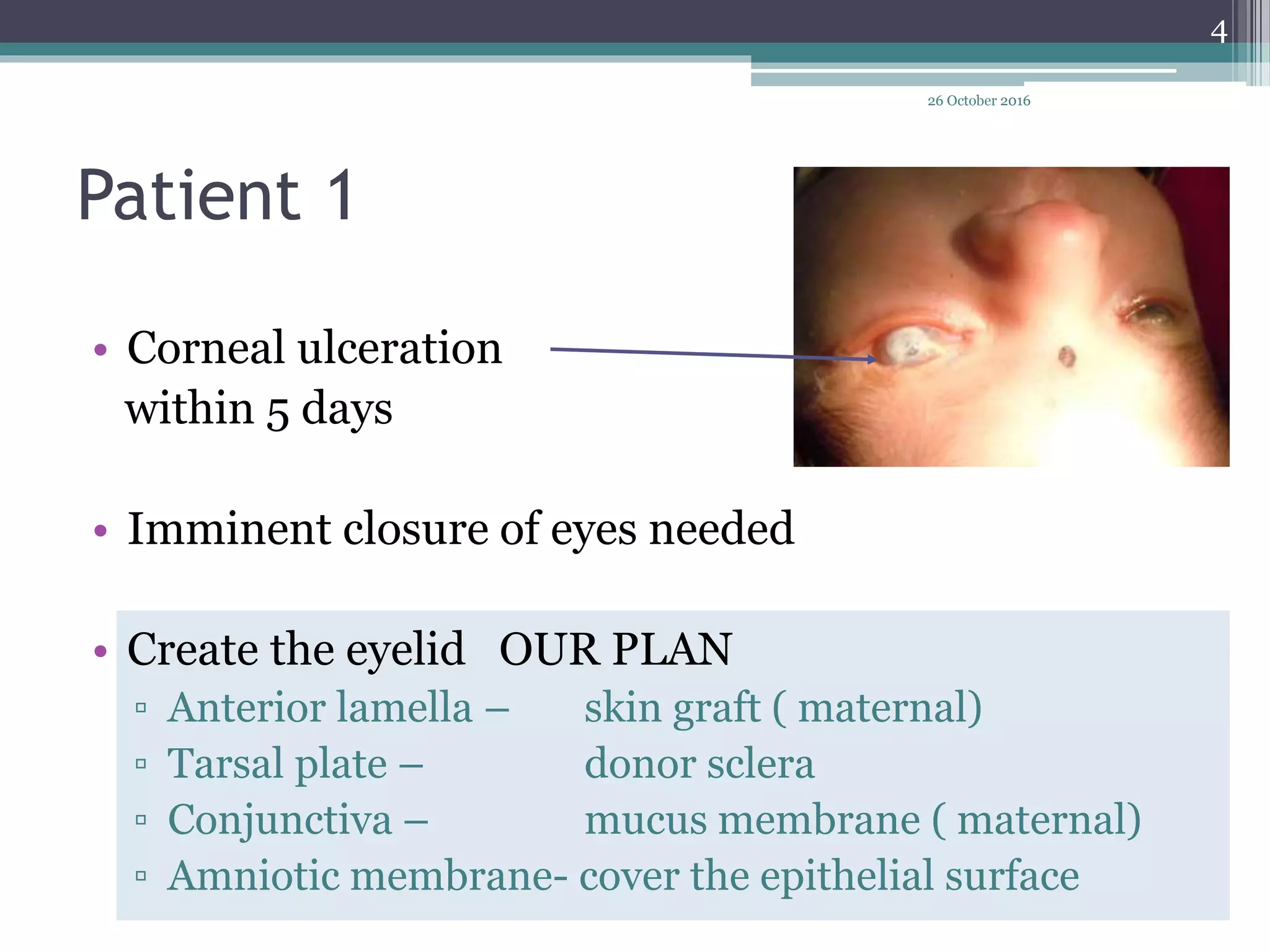 4

26 October 2016

Patient 1

• Corneal ulceration within 5 days

• Imminent closure of eyes needed

• Create the eyelid OUR PLAN
▫ Anterior lamella – skin graft ( maternal)
▫ Tarsal plate – donor sclera
▫ Conjunctiva – mucus membrane ( maternal)
▫ Amniotic membrane- cover the epithelial surface